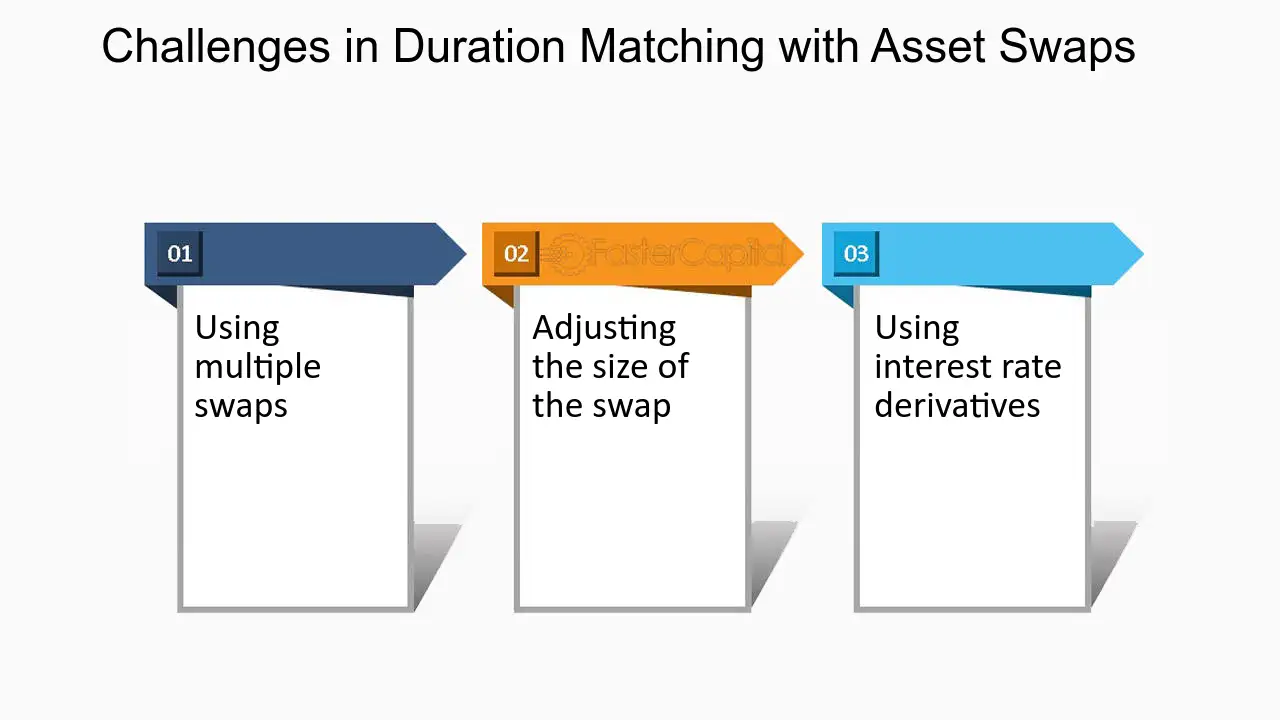 Challenges in Duration Matching with Asset Swaps

01

Using multiple swaps

02

Adjusting the size of the swap

03

Using interest rate derivatives

FasterCapital